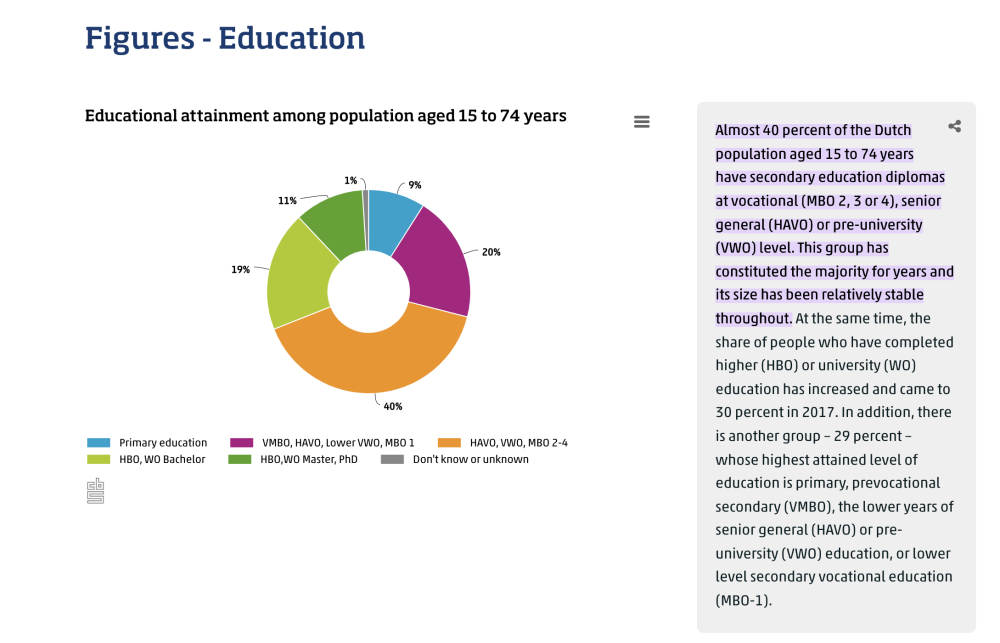 Figures - Education

Educational attainment among population aged 15 to 74 years

1%
9%
11%
20%
19%
40%

Primary education
VMBO, HAVO, Lower VWO, MBO 1
HAVO, VWO, MBO 2-4
HBO, WO Bachelor
HBO,WO Master, PhD
Don't know or unknown

Almost 40 percent of the Dutch population aged 15 to 74 years have secondary education diplomas at vocational (MBO 2, 3 or 4), senior general (HAVO) or pre-university (VWO) level. This group has constituted the majority for years and its size has been relatively stable throughout. At the same time, the share of people who have completed higher (HBO) or university (WO) education has increased and came to 30 percent in 2017. In addition, there is another group – 29 percent – whose highest attained level of education is primary, prevocational secondary (VMBO), the lower years of senior general (HAVO) or pre-university (VWO) education, or lower level secondary vocational education (MBO-1).